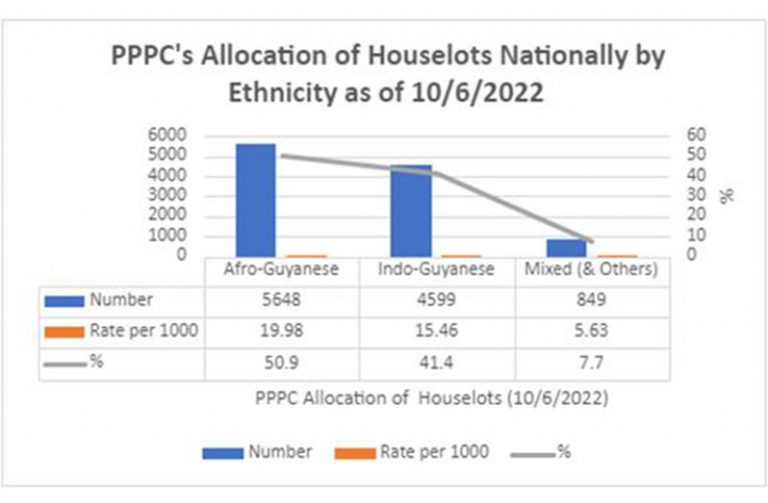 PPPC's Allocation of Houselots Nationally by Ethnicity as of 10/6/2022

6000
5000
4000
3000
2000
1000
0

60
50
40
30
20
10
0

%

| | Afro-Guyanese | Indo-Guyanese | Mixed (& Others) |
|---|---|---|---|
| Number | 5648 | 4599 | 849 |
| Rate per 1000 | 19.98 | 15.46 | 5.63 |
| % | 50.9 | 41.4 | 7.7 |

PPPC Allocation of Houselots (10/6/2022)

Number Rate per 1000 %